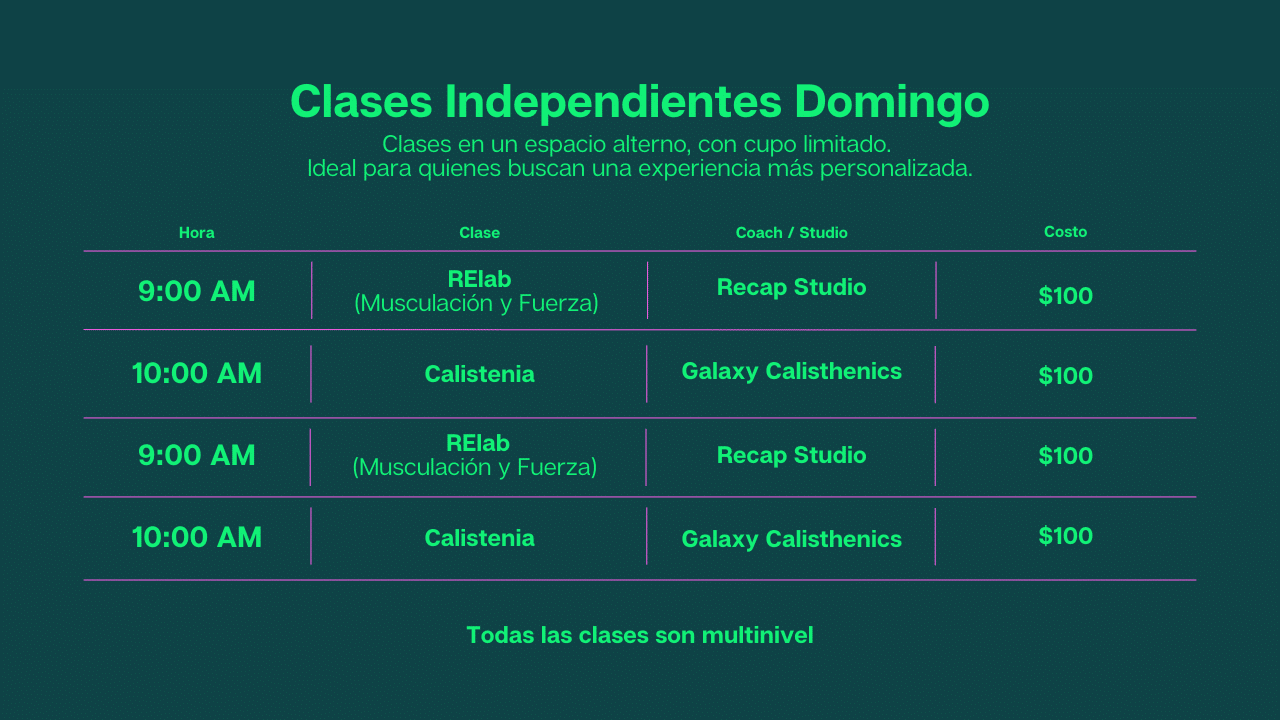 Clases Independientes Domingo

Clases en un espacio alterno, con cupo limitado.
Ideal para quienes buscan una experiencia más personalizada.

| Hora | Clase | Coach / Studio | Costo |
|---|---|---|---|
| 9:00 AM | RElab (Musculación y Fuerza) | Recap Studio | $100 |
| 10:00 AM | Calistenia | Galaxy Calisthenics | $100 |
| 9:00 AM | RElab (Musculación y Fuerza) | Recap Studio | $100 |
| 10:00 AM | Calistenia | Galaxy Calisthenics | $100 |

Todas las clases son multinivel